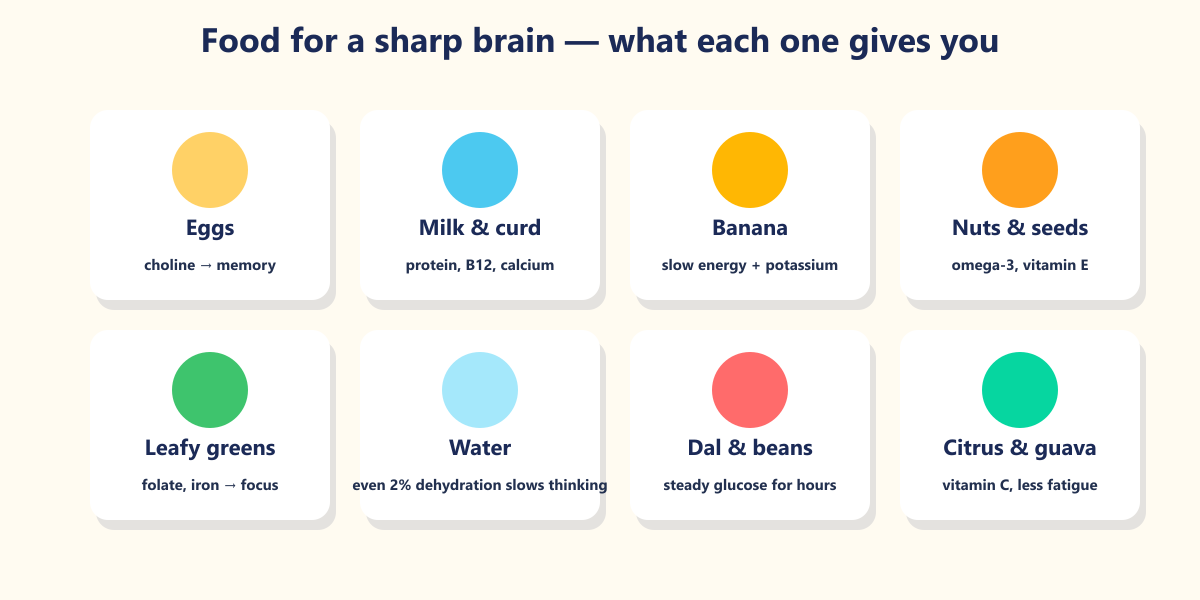 Food for a sharp brain — what each one gives you

Eggs
choline → memory

Milk & curd
protein, B12, calcium

Banana
slow energy + potassium

Nuts & seeds
omega-3, vitamin E

Leafy greens
folate, iron → focus

Water
even 2% dehydration slows thinking

Dal & beans
steady glucose for hours

Citrus & guava
vitamin C, less fatigue